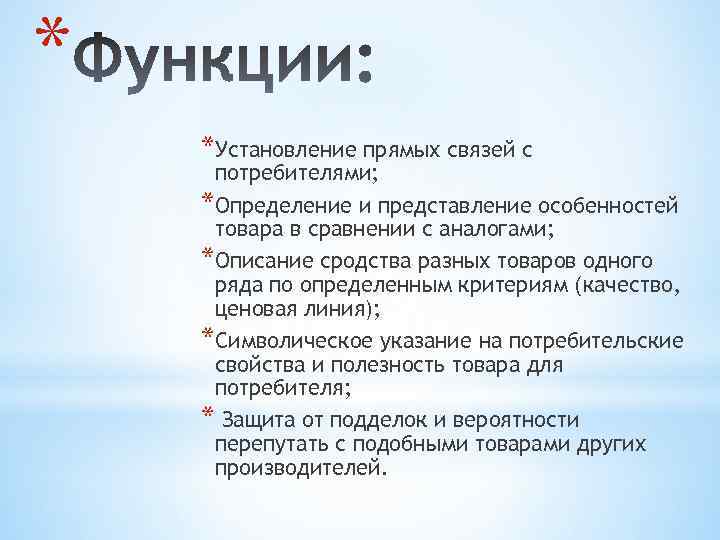 *Функции:

*Установление прямых связей с потребителями;

*Определение и представление особенностей товара в сравнении с аналогами;

*Описание сродства разных товаров одного ряда по определенным критериям (качество, ценовая линия);

*Символическое указание на потребительские свойства и полезность товара для потребителя;

* Защита от подделок и вероятности перепутать с подобными товарами других производителей.